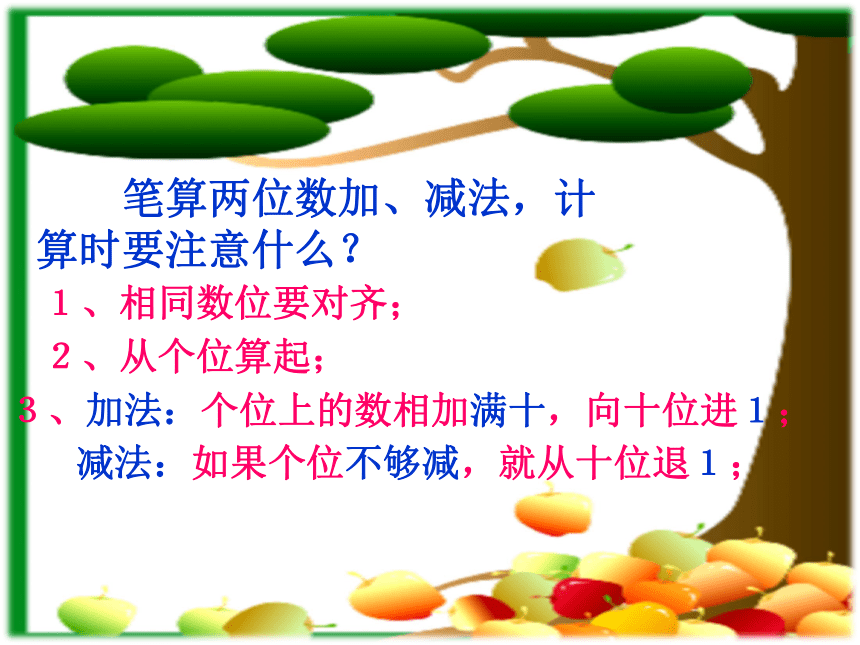 笔算两位数加、减法，计算时要注意什么？

１、相同数位要对齐；

２、从个位算起；

３、加法：个位上的数相加满十，向十位进１；

减法：如果个位不够减，就从十位退１；